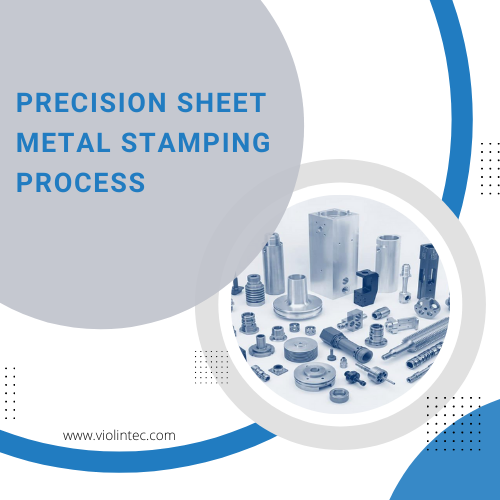 PRECISION SHEET METAL STAMPING PROCESS

www.violintec.com